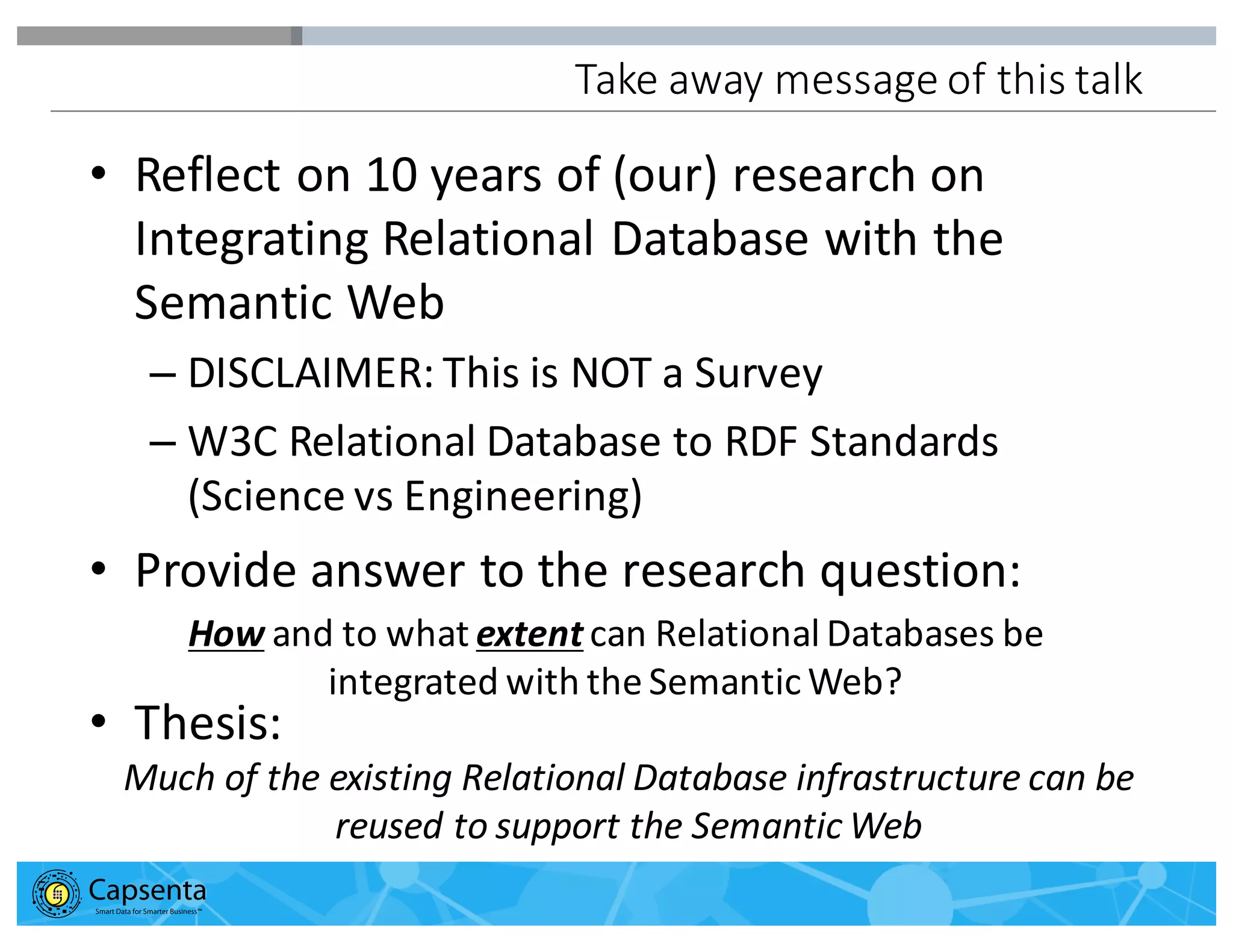 Take away message of this talk

• Reflect on 10 years of (our) research on Integrating Relational Database with the Semantic Web

– DISCLAIMER: This is NOT a Survey

– W3C Relational Database to RDF Standards (Science vs Engineering)

• Provide answer to the research question:

How and to what extent can Relational Databases be integrated with the Semantic Web?

• Thesis:

Much of the existing Relational Database infrastructure can be reused to support the Semantic Web

Capsenta
Smart Data for Smarter Business™